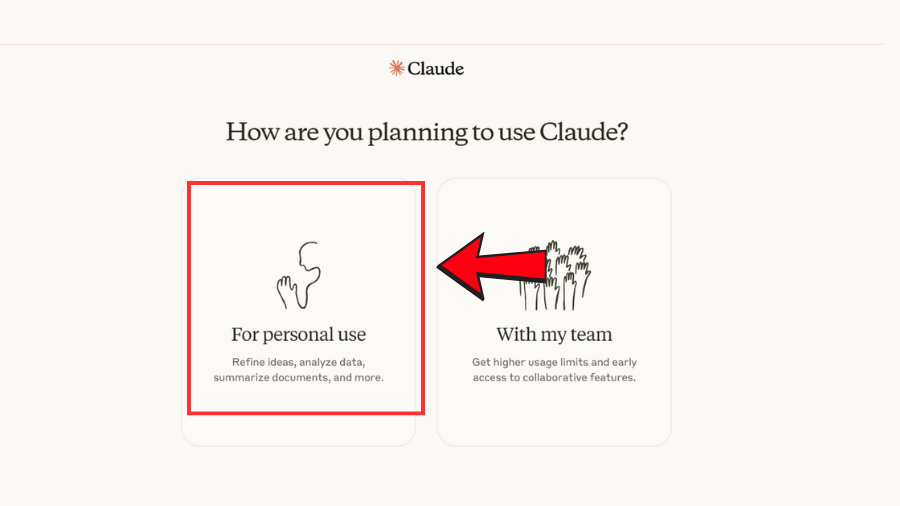 Claude

How are you planning to use Claude?

For personal use

Refine ideas, analyze data, summarize documents, and more.

With my team

Get higher usage limits and early access to collaborative features.